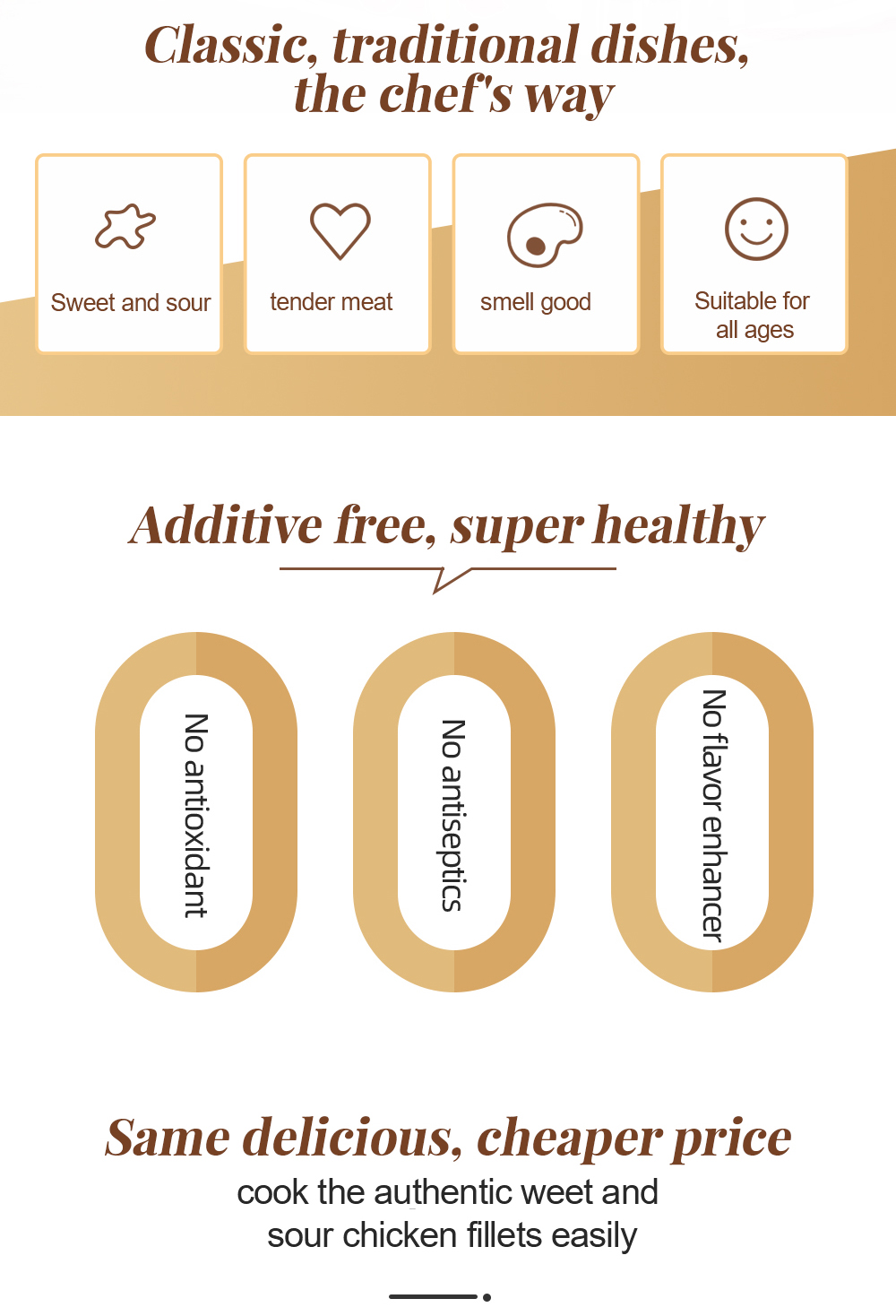 Classic, traditional dishes, the chef's way

Sweet and sour

tender meat

smell good

Suitable for all ages

Additive free, super healthy

No antioxidant

No antiseptics

No flavor enhancer

Same delicious, cheaper price

cook the authentic weet and sour chicken fillets easily